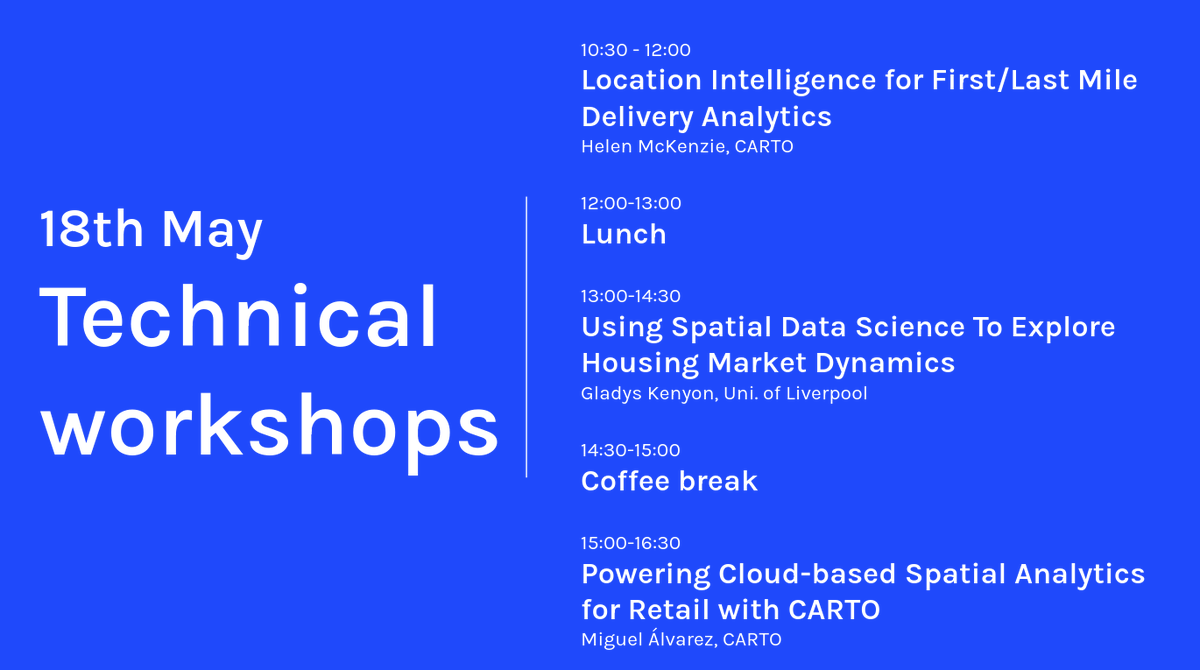 18th May
Technical workshops

10:30 - 12:00
Location Intelligence for First/Last Mile Delivery Analytics
Helen McKenzie, CARTO

12:00-13:00
Lunch

13:00-14:30
Using Spatial Data Science To Explore Housing Market Dynamics
Gladys Kenyon, Uni. of Liverpool

14:30-15:00
Coffee break

15:00-16:30
Powering Cloud-based Spatial Analytics for Retail with CARTO
Miguel Álvarez, CARTO